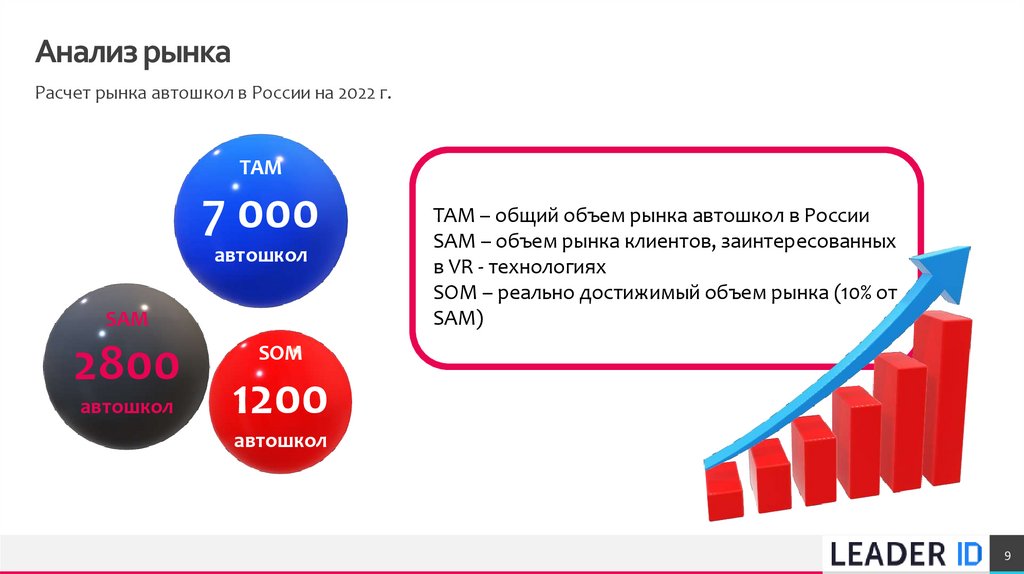 Анализ рынка

Расчет рынка автошкол в России на 2022 г.

TAM
7 000
автошкол

SAM
2800
автошкол

SOM
1200
автошкол

TAM – общий объем рынка автошкол в России
SAM – объем рынка клиентов, заинтересованных в VR - технологиях
SOM – реально достижимый объем рынка (10% от SAM)

LEADER ID

9